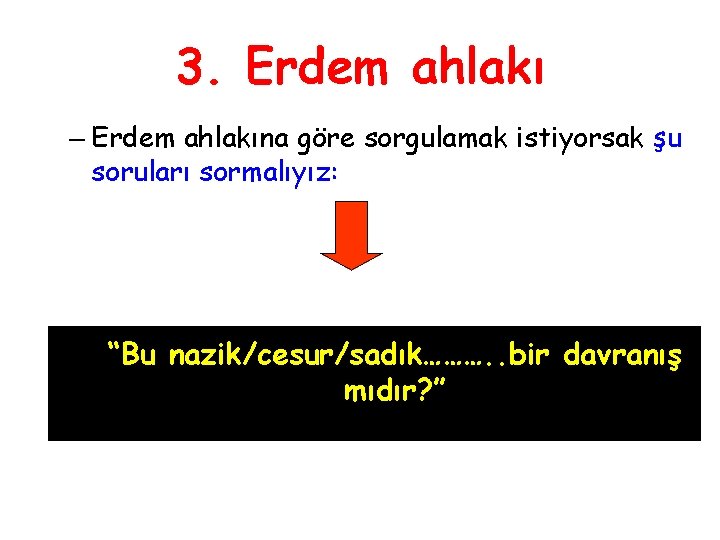 3. Erdem ahlakı

– Erdem ahlakına göre sorgulamak istiyorsak şu soruları sormalıyız:

“Bu nazik/cesur/sadık………..bir davranış mıdır?”